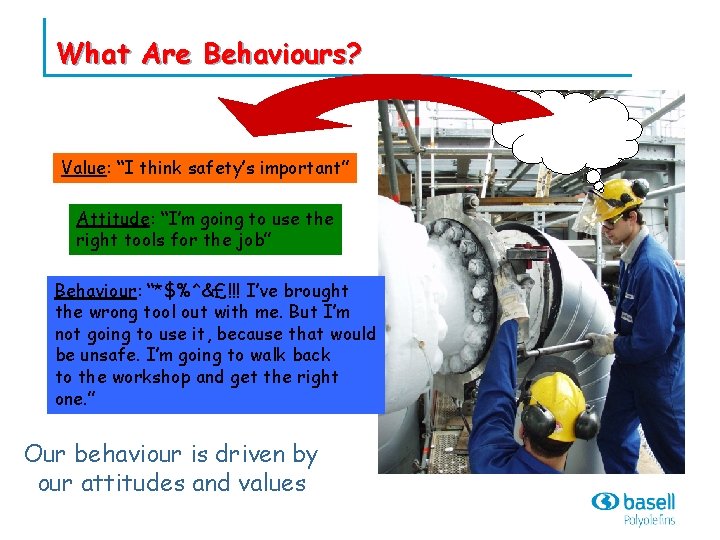 What Are Behaviours?

Value: "I think safety's important"

Attitude: "I'm going to use the right tools for the job"

Behaviour: "*$%^&£!!! I've brought the wrong tool out with me. But I'm not going to use it, because that would be unsafe. I'm going to walk back to the workshop and get the right one."

Our behaviour is driven by our attitudes and values

basell
Polyolefins